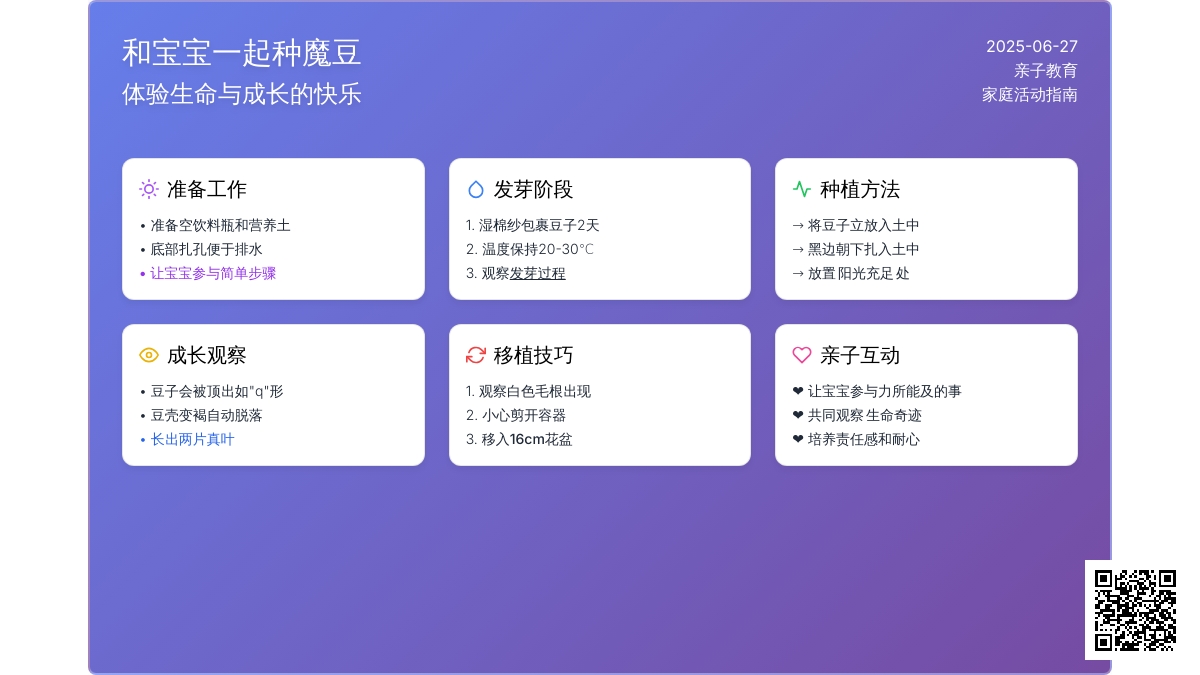 和宝宝一起种魔豆
体验生命与成长的快乐

2025-06-27
亲子教育
家庭活动指南

准备工作
• 准备空饮料瓶和营养土
• 底部扎孔便于排水
• 让宝宝参与简单步骤

发芽阶段
1. 湿棉纱包裹豆子2天
2. 温度保持20-30℃
3. 观察发芽过程

种植方法
→ 将豆子立放入土中
→ 黑边朝下扎入土中
→ 放置 阳光充足 处

成长观察
• 豆子会被顶出如"q"形
• 豆壳变褐自动脱落
• 长出两片真叶

移植技巧
1. 观察白色毛根出现
2. 小心剪开容器
3. 移入16cm花盆

亲子互动
❤ 让宝宝参与力所能及的事
❤ 共同观察 生命奇迹
❤ 培养责任感和耐心